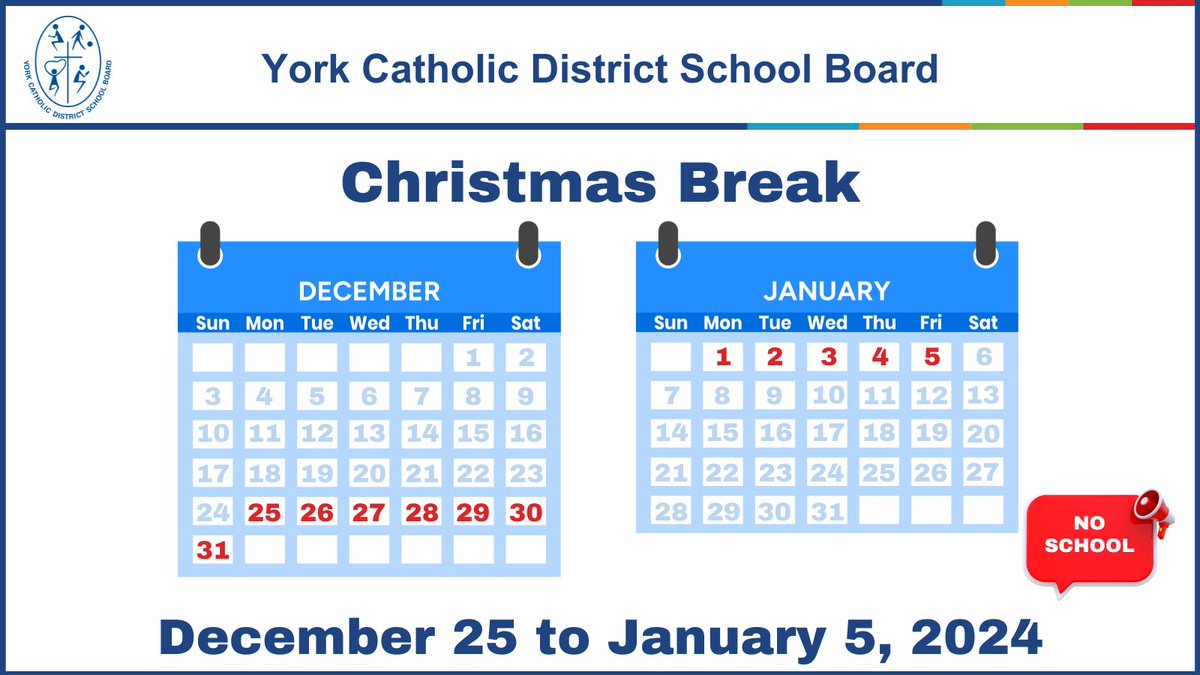 YORK CATHOLIC DISTRICT SCHOOL BOARD

York Catholic District School Board

Christmas Break

DECEMBER

| Sun | Mon | Tue | Wed | Thu | Fri | Sat |
|---|---|---|---|---|---|---|
| | | | | | 1 | 2 |
| 3 | 4 | 5 | 6 | 7 | 8 | 9 |
| 10 | 11 | 12 | 13 | 14 | 15 | 16 |
| 17 | 18 | 19 | 20 | 21 | 22 | 23 |
| 24 | 25 | 26 | 27 | 28 | 29 | 30 |
| 31 | | | | | | |

JANUARY

| Sun | Mon | Tue | Wed | Thu | Fri | Sat |
|---|---|---|---|---|---|---|
| | 1 | 2 | 3 | 4 | 5 | 6 |
| 7 | 8 | 9 | 10 | 11 | 12 | 13 |
| 14 | 15 | 16 | 17 | 18 | 19 | 20 |
| 21 | 22 | 23 | 24 | 25 | 26 | 27 |
| 28 | 29 | 30 | 31 | | | |

NO SCHOOL

December 25 to January 5, 2024